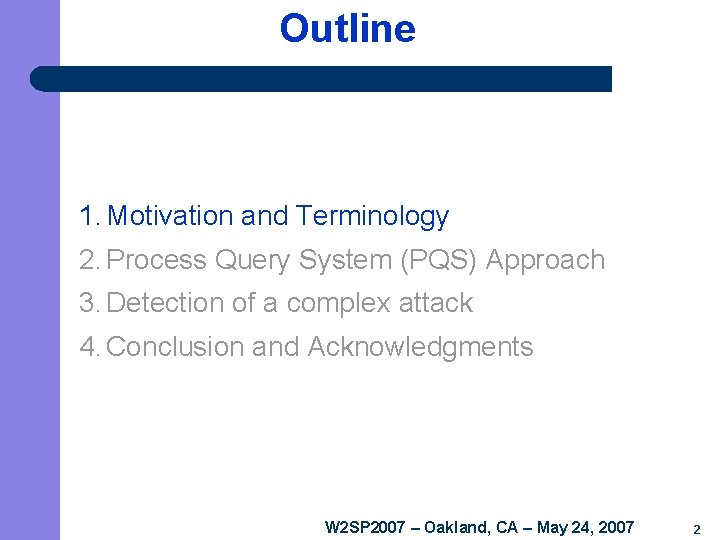 Outline

1. Motivation and Terminology
2. Process Query System (PQS) Approach
3. Detection of a complex attack
4. Conclusion and Acknowledgments

W2SP2007 – Oakland, CA – May 24, 2007

2